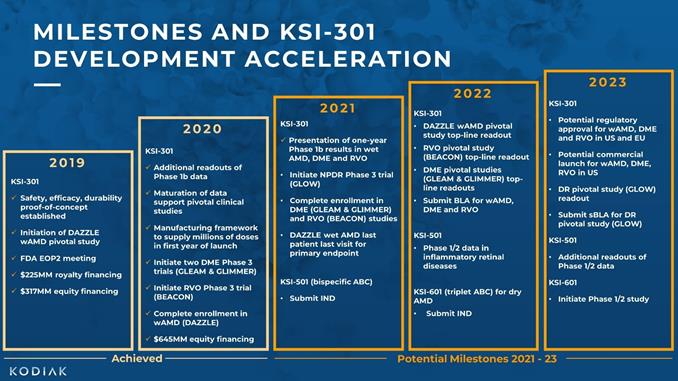 MILESTONES AND KSI-301 DEVELOPMENT ACCELERATION

2019

KSI-301

✓ Safety, efficacy, durability proof-of-concept established

✓ Initiation of DAZZLE wAMD pivotal study

✓ FDA EOP2 meeting

✓ $225MM royalty financing

✓ $317MM equity financing

2020

KSI-301

✓ Additional readouts of Phase 1b data

✓ Maturation of data support pivotal clinical studies

✓ Manufacturing framework to supply millions of doses in first year of launch

✓ Initiate two DME Phase 3 trials (GLEAM & GLIMMER)

✓ Initiate RVO Phase 3 trial (BEACON)

✓ Complete enrollment in wAMD (DAZZLE)

✓ $645MM equity financing

2021

KSI-301

✓ Presentation of one-year Phase 1b results in wet AMD, DME and RVO

• Initiate NPDR Phase 3 trial (GLOW)

• Complete enrollment in DME (GLEAM & GLIMMER) and RVO (BEACON) studies

• DAZZLE wet AMD last patient last visit for primary endpoint

KSI-501 (bispecific ABC)

• Submit IND

2022

KSI-301

• DAZZLE wAMD pivotal study top-line readout

• RVO pivotal study (BEACON) top-line readout

• DME pivotal studies (GLEAM & GLIMMER) top-line readouts

• Submit BLA for wAMD, DME and RVO

KSI-501

• Phase 1/2 data in inflammatory retinal diseases

KSI-601 (triplet ABC) for dry AMD

• Submit IND

2023

KSI-301

• Potential regulatory approval for wAMD, DME and RVO in US and EU

• Potential commercial launch for wAMD, DME, RVO in US

• DR pivotal study (GLOW) readout

• Submit sBLA for DR pivotal study (GLOW)

KSI-501

• Additional readouts of Phase 1/2 data

KSI-601

• Initiate Phase 1/2 study

Achieved

Potential Milestones 2021 - 23

KODIAK